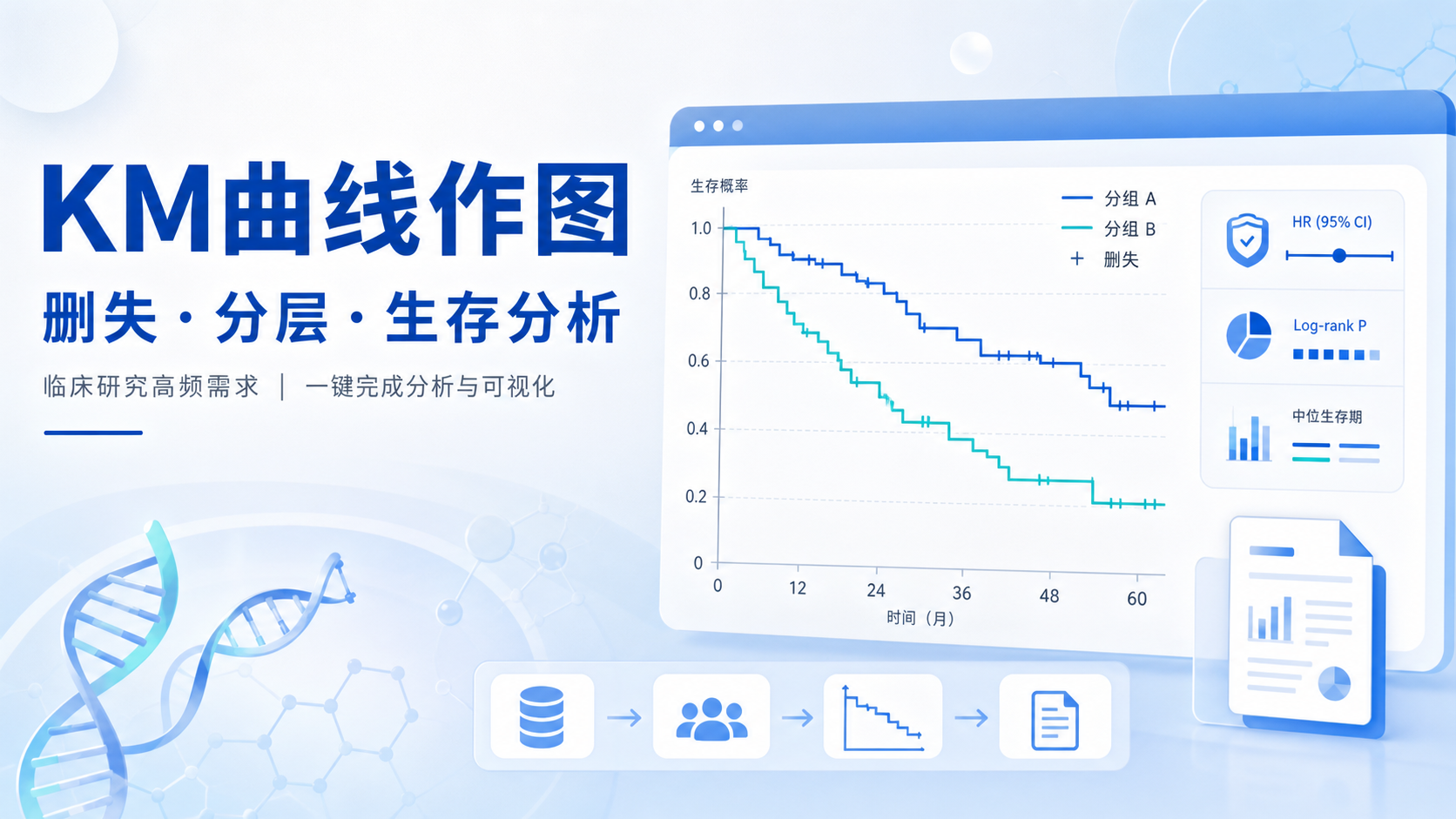 KM曲线作图

删失 · 分层 · 生存分析

临床研究高频需求 ｜ 一键完成分析与可视化

生存概率

分组 A
分组 B
+ 删失

1.0
0.8
0.6
0.4
0.2
0

0
12
24
36
48
60

时间（月）

HR (95% CI)

Log-rank P

中位生存期